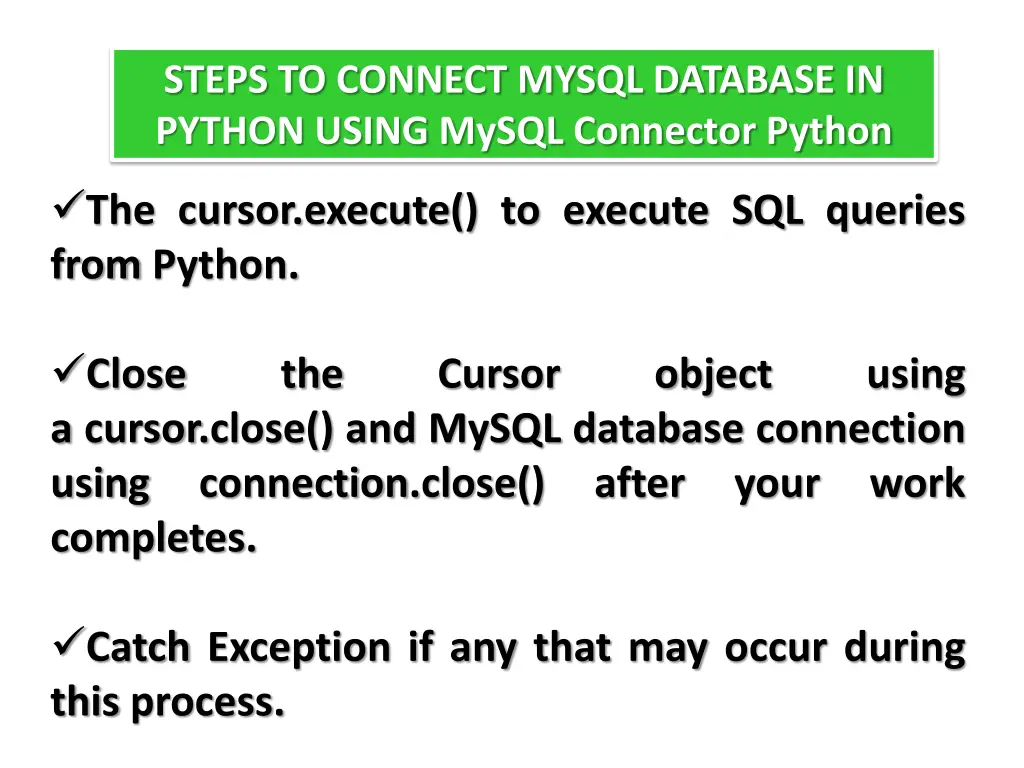 STEPS TO CONNECT MYSQL DATABASE IN PYTHON USING MySQL Connector Python

✓The cursor.execute() to execute SQL queries from Python.

✓Close the Cursor object using a cursor.close() and MySQL database connection using connection.close() after your work completes.

✓Catch Exception if any that may occur during this process.